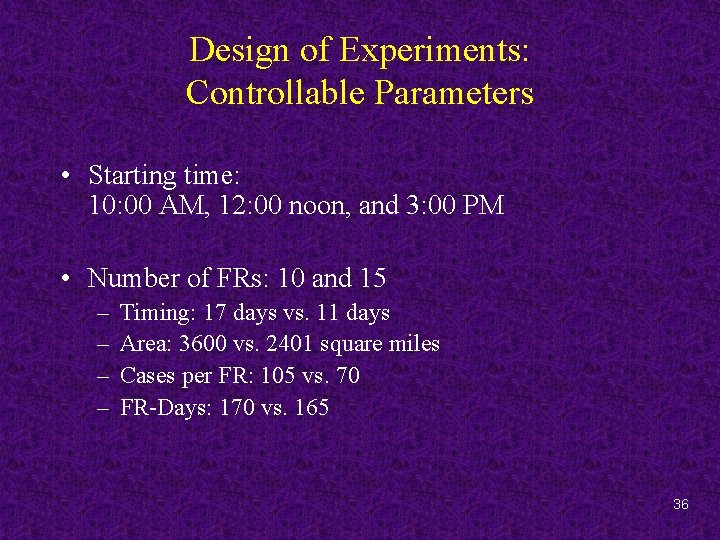 Design of Experiments:
Controllable Parameters

• Starting time:
10:00 AM, 12:00 noon, and 3:00 PM

• Number of FRs: 10 and 15
– Timing: 17 days vs. 11 days
– Area: 3600 vs. 2401 square miles
– Cases per FR: 105 vs. 70
– FR-Days: 170 vs. 165

36